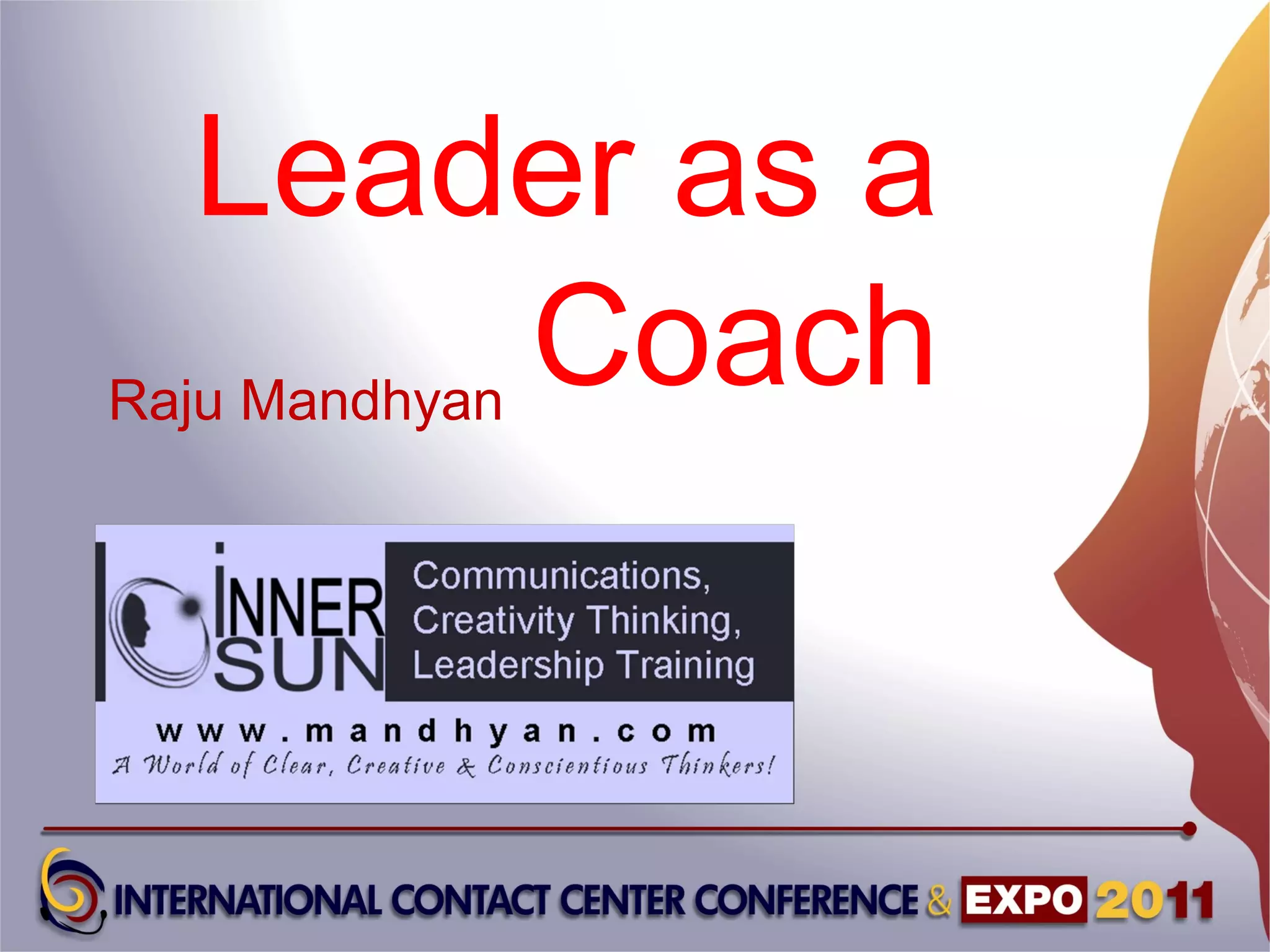 Leader as a Coach

Raju Mandhyan

INNER SUN

Communications, Creativity Thinking, Leadership Training

www.mandhyan.com

A World of Clear, Creative & Conscientious Thinkers!

INTERNATIONAL CONTACT CENTER CONFERENCE & EXPO 2011